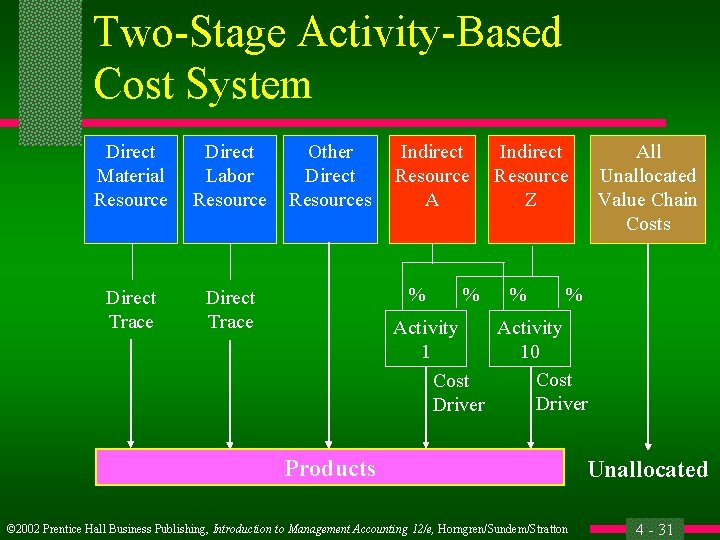 Two-Stage Activity-Based Cost System

Direct Material Resource

Direct Labor Resource

Other Direct Resources

Indirect Resource A

Indirect Resource Z

All Unallocated Value Chain Costs

Direct Trace

Direct Trace

%

%

%

%

Activity 1

Activity 10

Cost Driver

Cost Driver

Products

Unallocated

©2002 Prentice Hall Business Publishing, Introduction to Management Accounting 12/e, Horngren/Sundem/Stratton

4 - 31